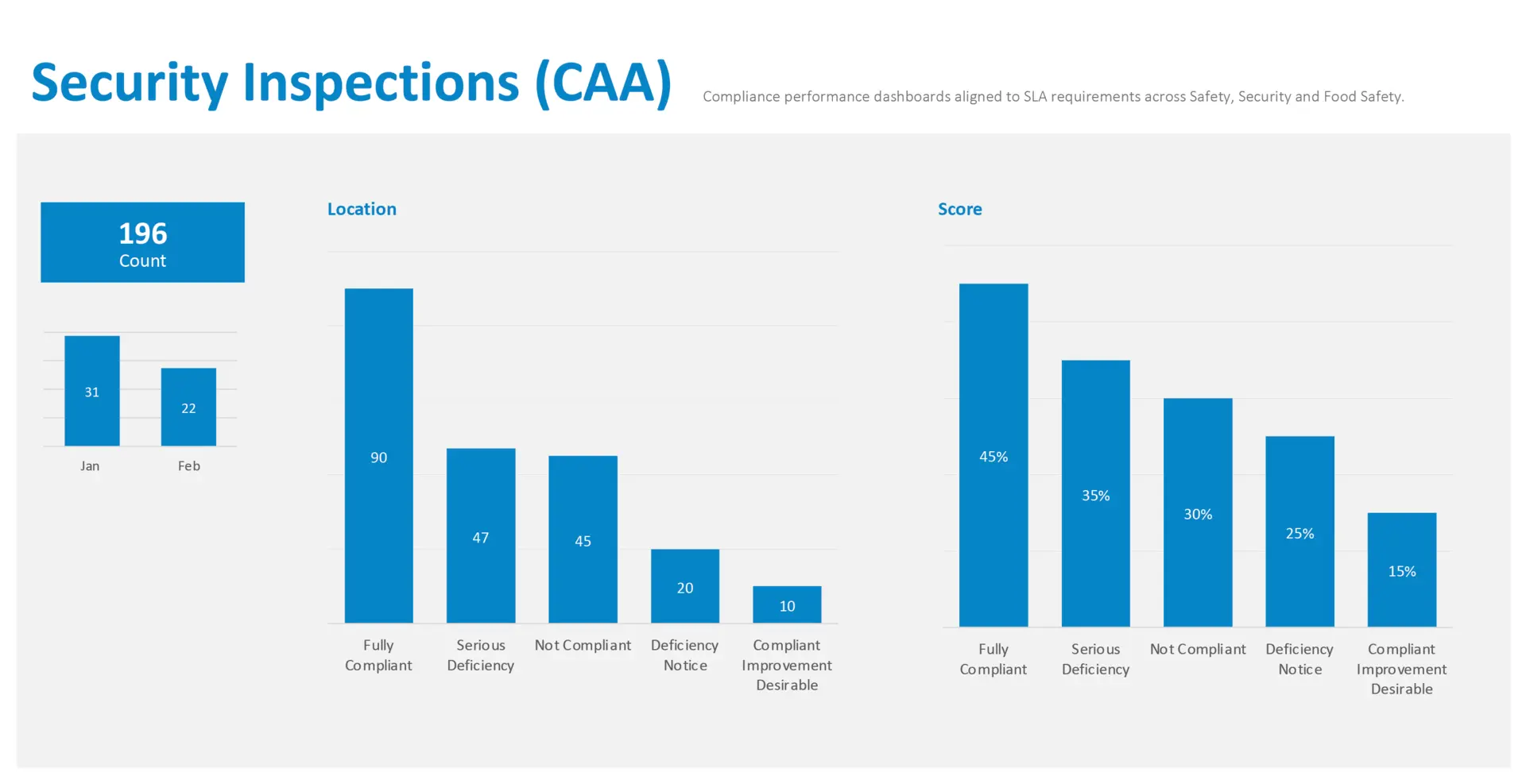 Security Inspections (CAA)

Compliance performance dashboards aligned to SLA requirements across Safety, Security and Food Safety.

196
Count

31
22
Jan
Feb

Location

90
47
45
20
10
Fully Compliant
Serious Deficiency
Not Compliant
Deficiency Notice
Compliant Improvement Desirable

Score

45%
35%
30%
25%
15%
Fully Compliant
Serious Deficiency
Not Compliant
Deficiency Notice
Compliant Improvement Desirable